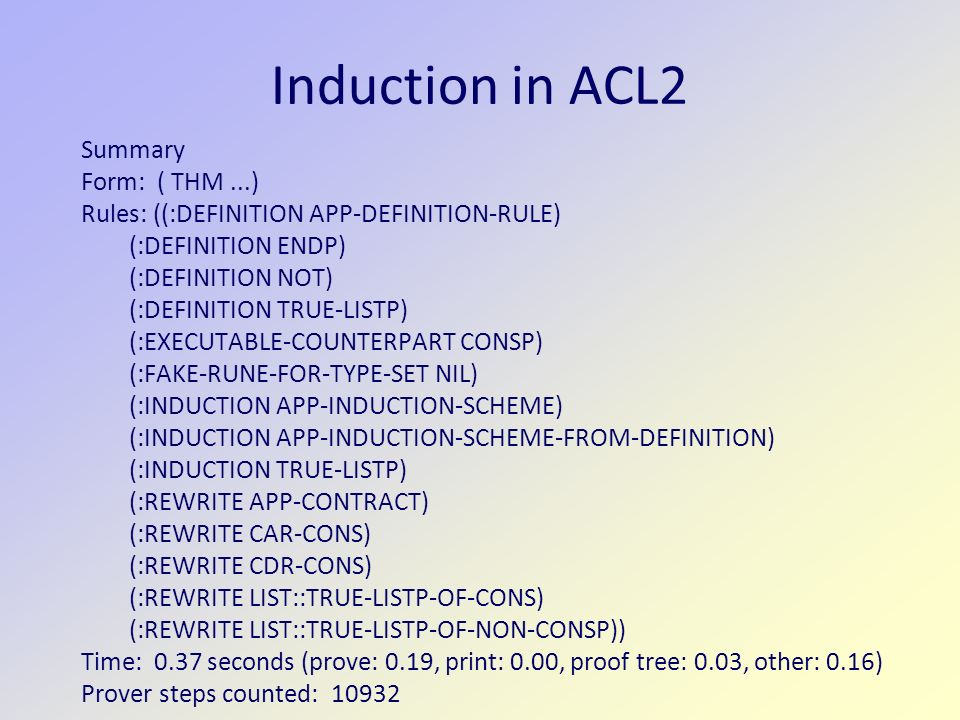 Induction in ACL2

Summary
Form: ( THM ...)
Rules: ((:DEFINITION APP-DEFINITION-RULE)
(:DEFINITION ENDP)
(:DEFINITION NOT)
(:DEFINITION TRUE-LISTP)
(:EXECUTABLE-COUNTERPART CONSP)
(:FAKE-RUNE-FOR-TYPE-SET NIL)
(:INDUCTION APP-INDUCTION-SCHEME)
(:INDUCTION APP-INDUCTION-SCHEME-FROM-DEFINITION)
(:INDUCTION TRUE-LISTP)
(:REWRITE APP-CONTRACT)
(:REWRITE CAR-CONS)
(:REWRITE CDR-CONS)
(:REWRITE LIST::TRUE-LISTP-OF-CONS)
(:REWRITE LIST::TRUE-LISTP-OF-NON-CONSP))
Time: 0.37 seconds (prove: 0.19, print: 0.00, proof tree: 0.03, other: 0.16)
Prover steps counted: 10932